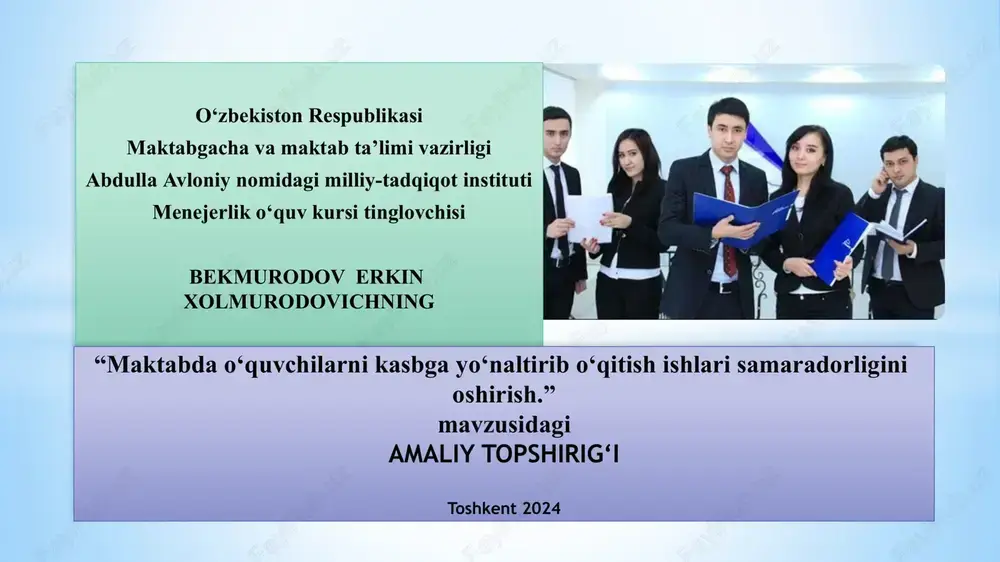 O‘zbekiston Respublikasi
Maktabgacha va maktab ta’limi vazirligi
Abdulla Avloniy nomidagi milliy-tadqiqot instituti
Menejerlik o‘quv kursi tinglovchisi

BEKMURODOV ERKIN XOLMURODOVICHNING

“Maktabda o‘quvchilarni kasbga yo‘naltirib o‘qitish ishlari samaradorligini oshirish.”
mavzusidagi
AMALIY TOPSHIRIG‘I

Toshkent 2024